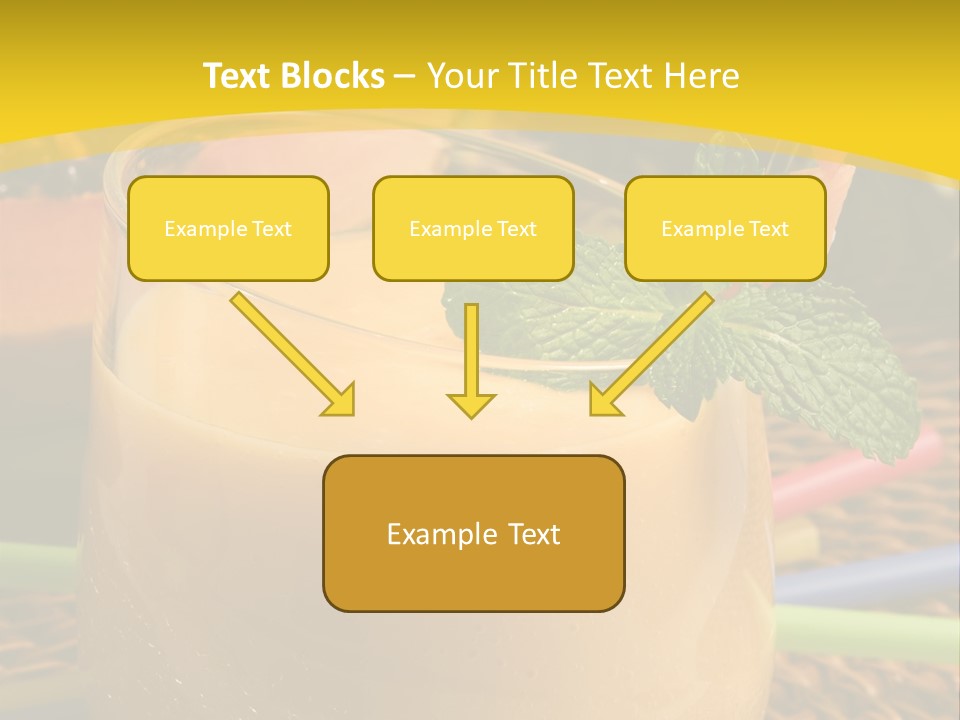 Text Blocks – Your Title Text Here

Example Text

Example Text

Example Text

Example Text